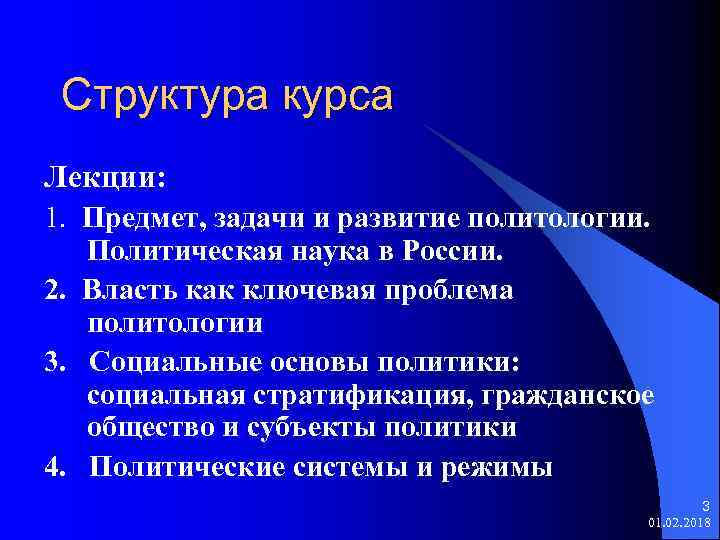 Структура курса

Лекции:

1. Предмет, задачи и развитие политологии. Политическая наука в России.

2. Власть как ключевая проблема политологии

3. Социальные основы политики: социальная стратификация, гражданское общество и субъекты политики

4. Политические системы и режимы

3
01.02.2018